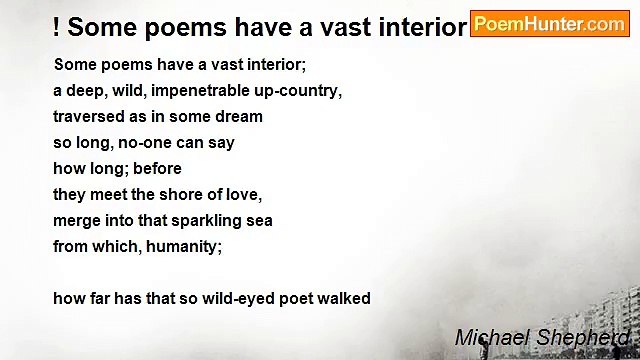 ! Some poems have a vast interior

PoemHunter.com

Some poems have a vast interior;
a deep, wild, impenetrable up-country,
traversed as in some dream
so long, no-one can say
how long; before
they meet the shore of love,
merge into that sparkling sea
from which, humanity;

how far has that so wild-eyed poet walked

Michael Shepherd